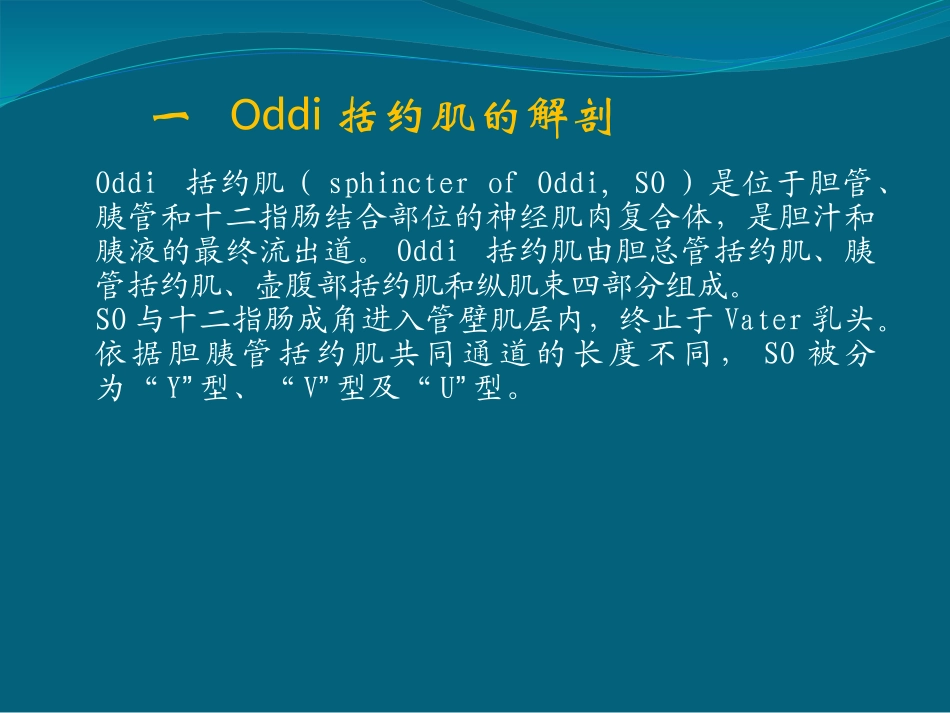 一 Oddi括约肌的解剖

Oddi括约肌(sphincter of Oddi, SO)是位于胆管、胰管和十二指肠结合部位的神经肌肉复合体，是胆汁和胰液的最终流出道。Oddi括约肌由胆总管括约肌、胰管括约肌、壶腹部括约肌和纵肌束四部分组成。
SO与十二指肠成角进入管壁肌层内，终止于Vater乳头。依据胆胰管括约肌共同通道的长度不同，SO被分为“Y”型、“V”型及“U”型。